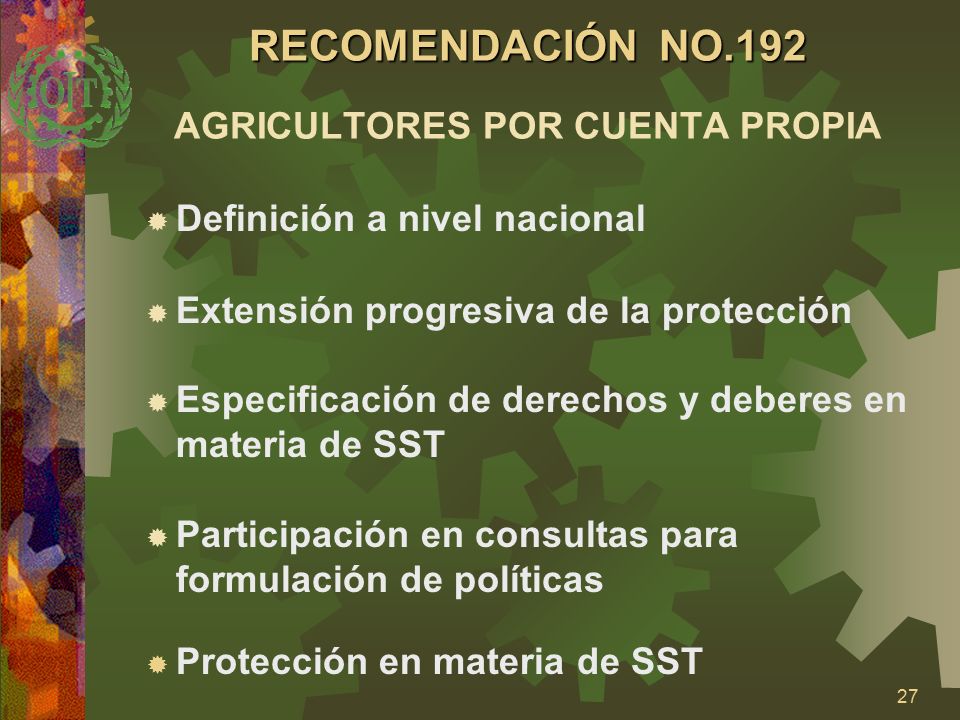 OIT

RECOMENDACIÓN NO.192

AGRICULTORES POR CUENTA PROPIA

Definición a nivel nacional

Extensión progresiva de la protección

Especificación de derechos y deberes en materia de SST

Participación en consultas para formulación de políticas

Protección en materia de SST

27